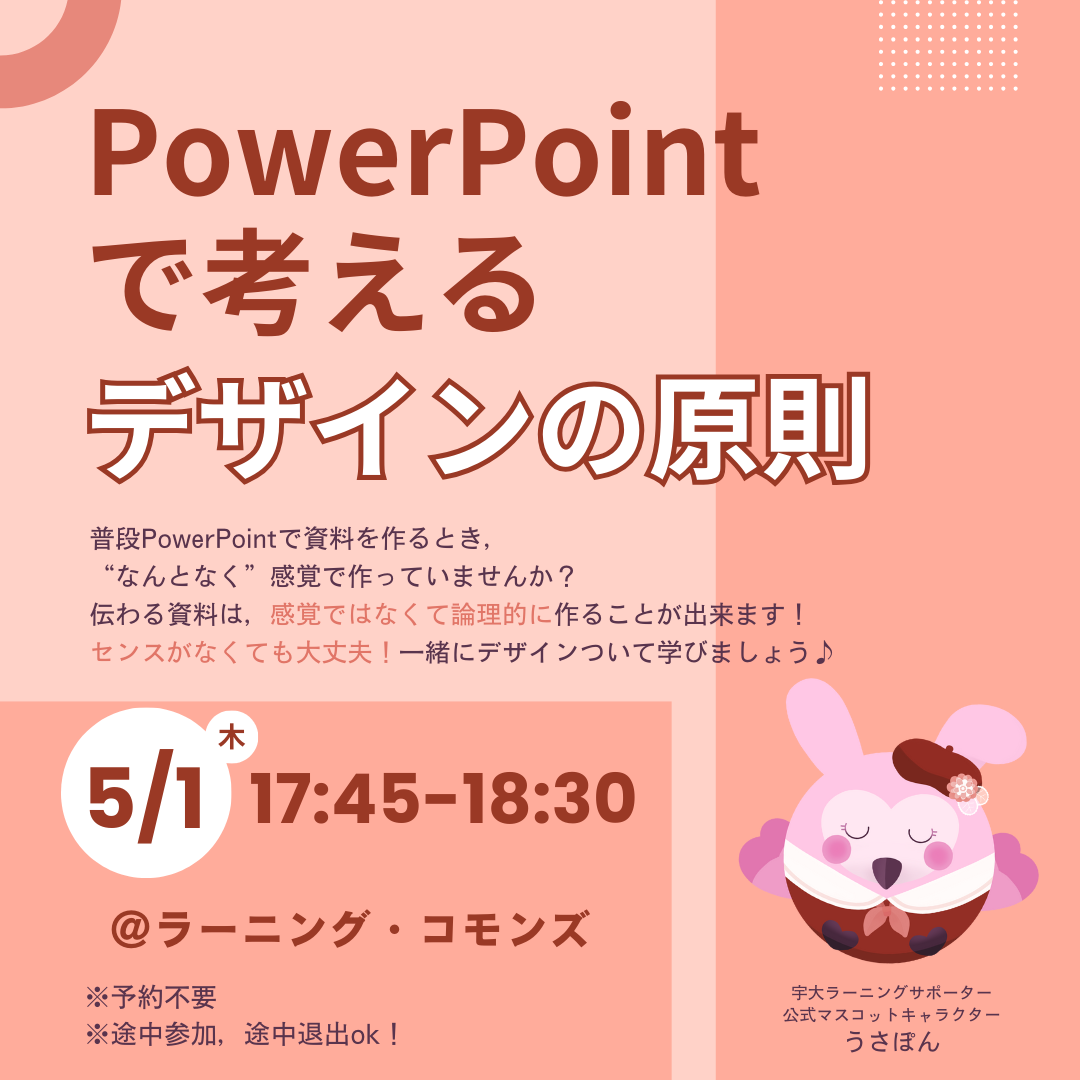 PowerPoint
で考える
デザインの原則

普段PowerPointで資料を作るとき，
“なんとなく”感覚で作っていませんか？
伝わる資料は，感覚ではなくて論理的に作ることが出来ます！
センスがなくても大丈夫！一緒にデザインついて学びましょう♪

5/1 木 17:45-18:30

@ラーニング・コモンズ

※予約不要
※途中参加，途中退出ok！

宇大ラーニングサポーター
公式マスコットキャラクター
うさぽん